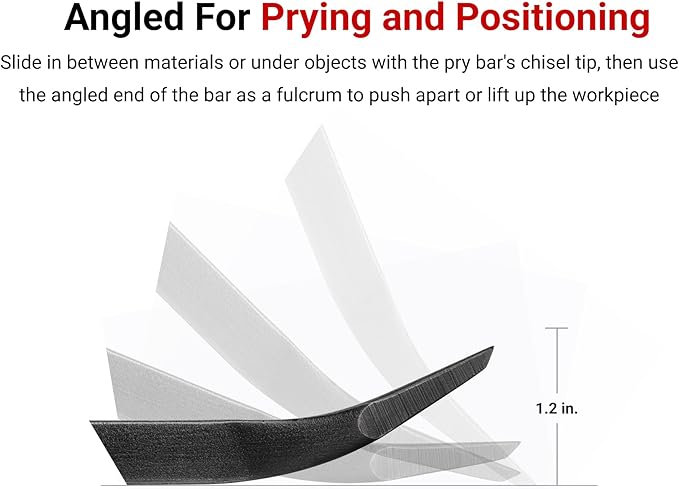 Angled For Prying and Positioning

Slide in between materials or under objects with the pry bar's chisel tip, then use the angled end of the bar as a fulcrum to push apart or lift up the workpiece

1.2 in.